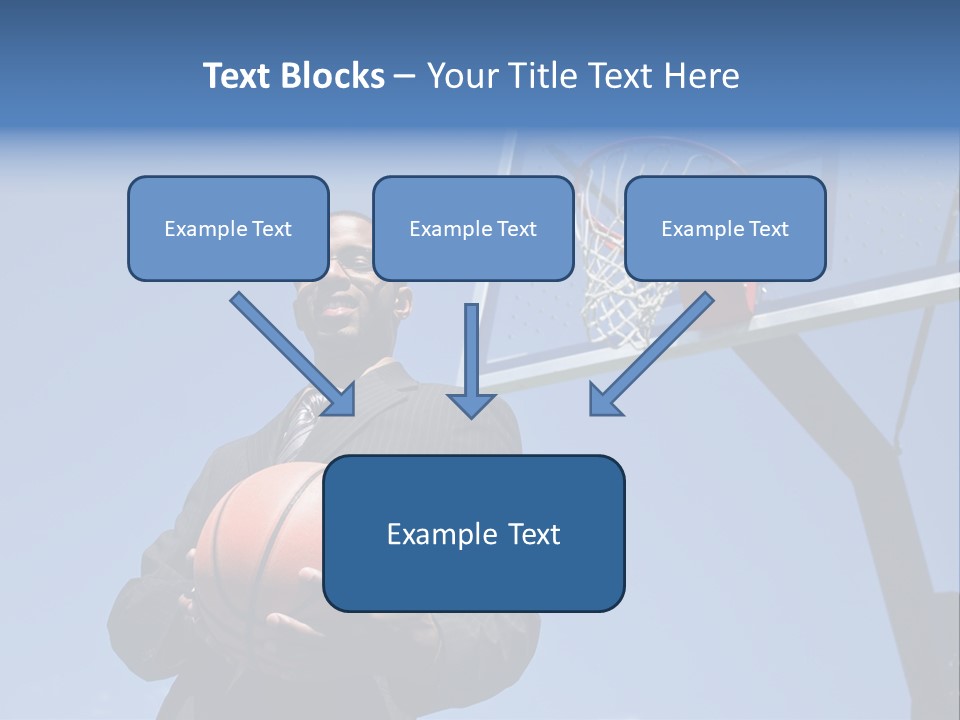 Text Blocks – Your Title Text Here

Example Text

Example Text

Example Text

Example Text